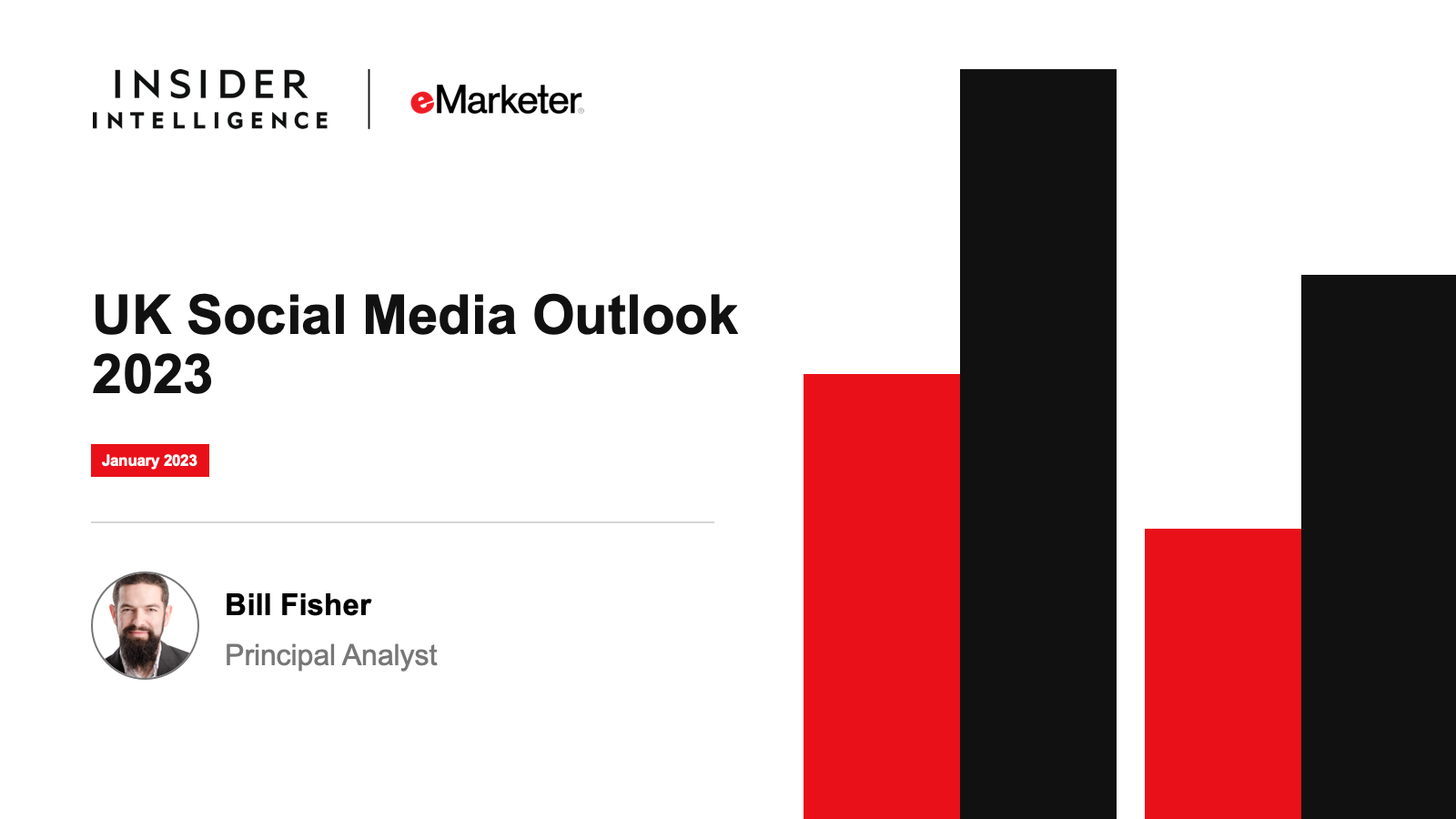 INSIDER INTELLIGENCE

eMarketer

UK Social Media Outlook 2023

January 2023

Bill Fisher

Principal Analyst